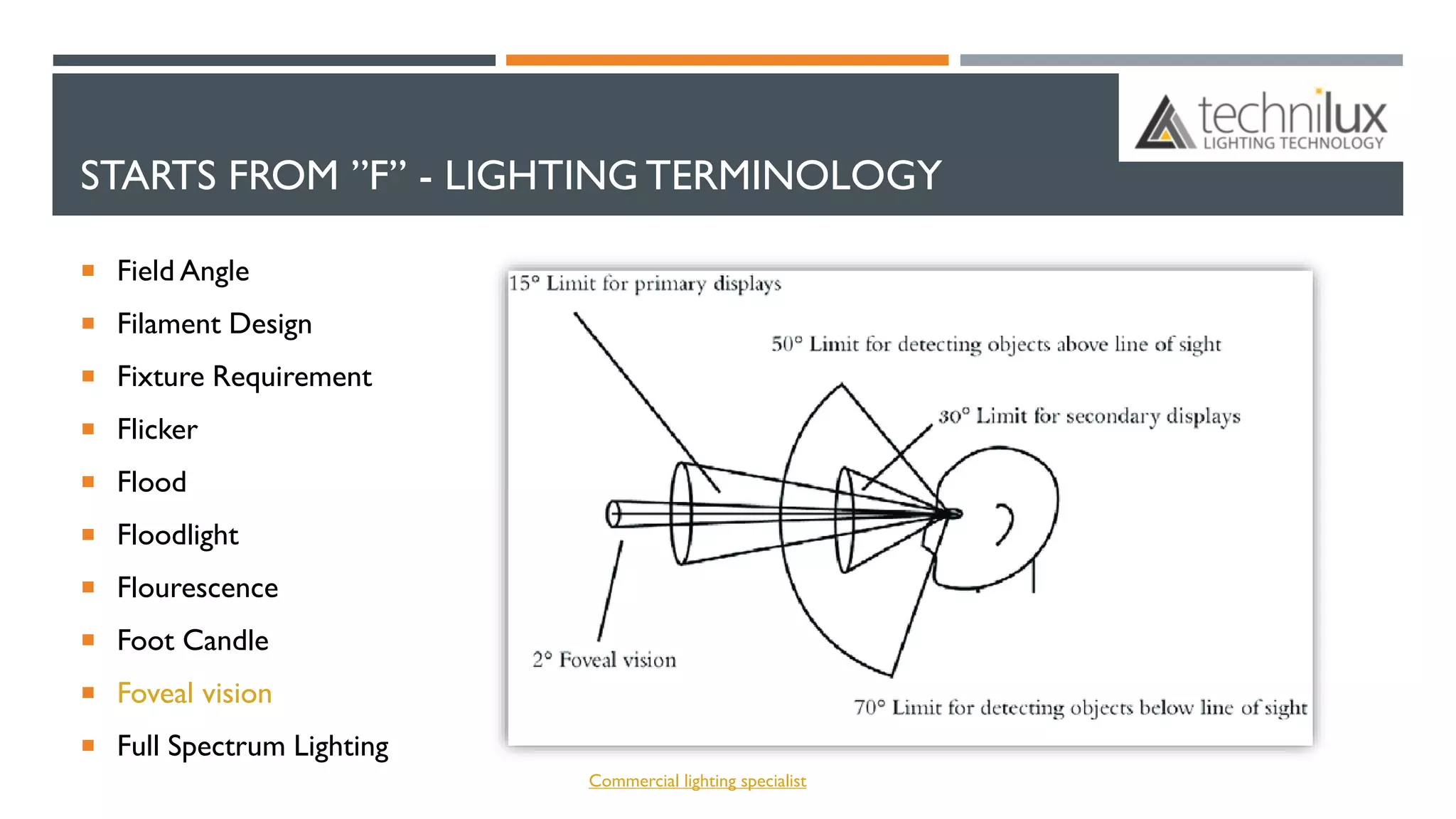 technilux
LIGHTING TECHNOLOGY

STARTS FROM ”F” - LIGHTING TERMINOLOGY

- Field Angle
- Filament Design
- Fixture Requirement
- Flicker
- Flood
- Floodlight
- Flourescence
- Foot Candle
- Foveal vision
- Full Spectrum Lighting

15° Limit for primary displays

50° Limit for detecting objects above line of sight

30° Limit for secondary displays

2° Foveal vision

70° Limit for detecting objects below line of sight

Commercial lighting specialist